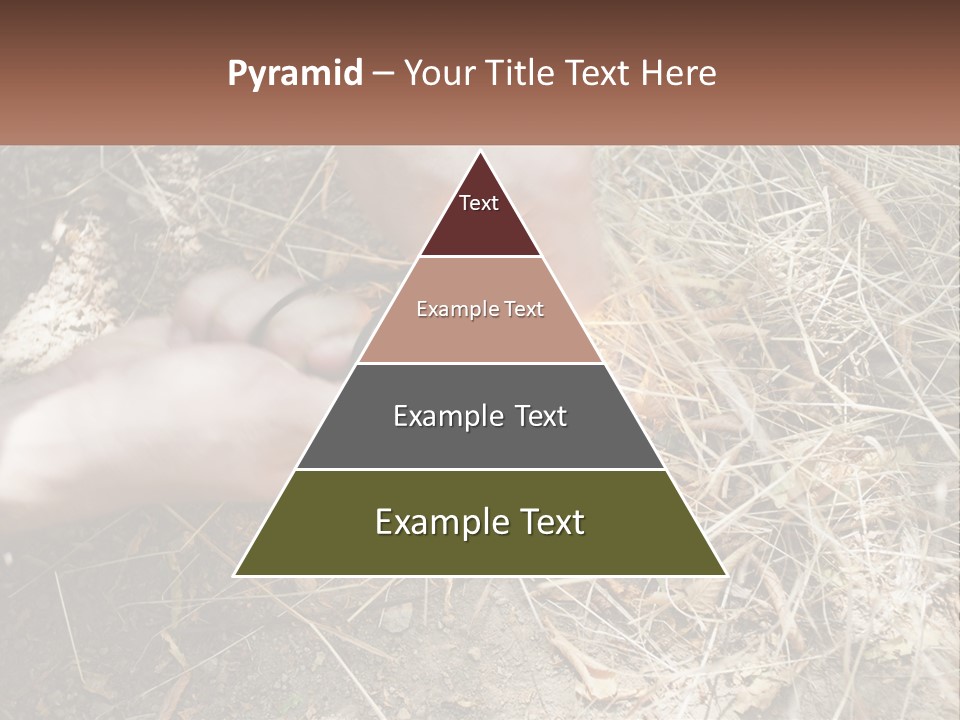 Pyramid – Your Title Text Here

Text

Example Text

Example Text

Example Text